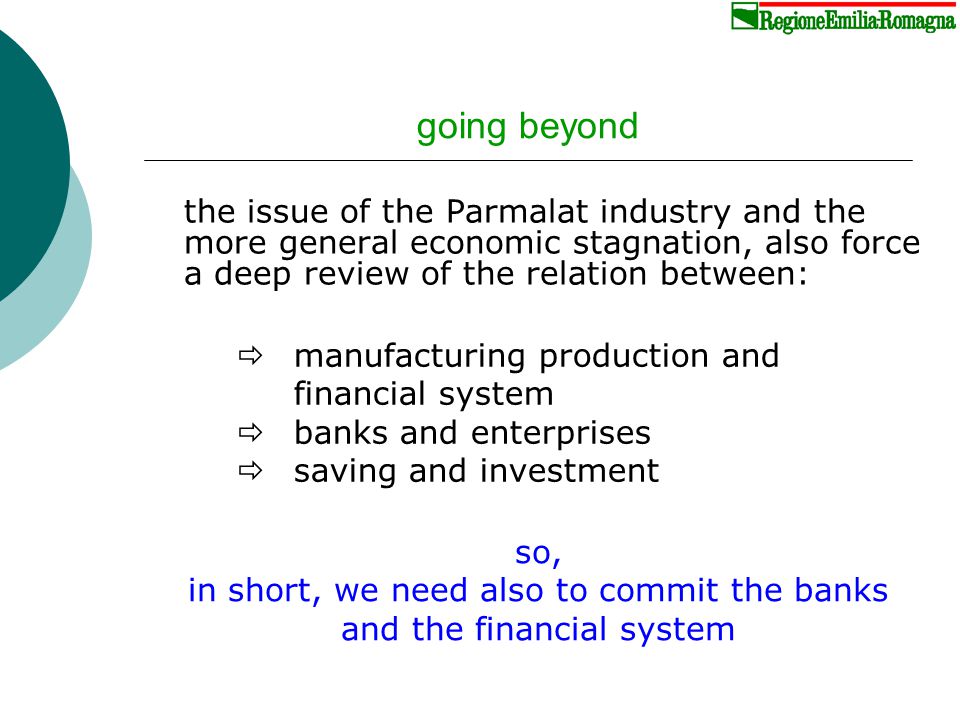 RegioneEmilia-Romagna

going beyond

the issue of the Parmalat industry and the more general economic stagnation, also force a deep review of the relation between:

⇨ manufacturing production and financial system
⇨ banks and enterprises
⇨ saving and investment

so,
in short, we need also to commit the banks and the financial system